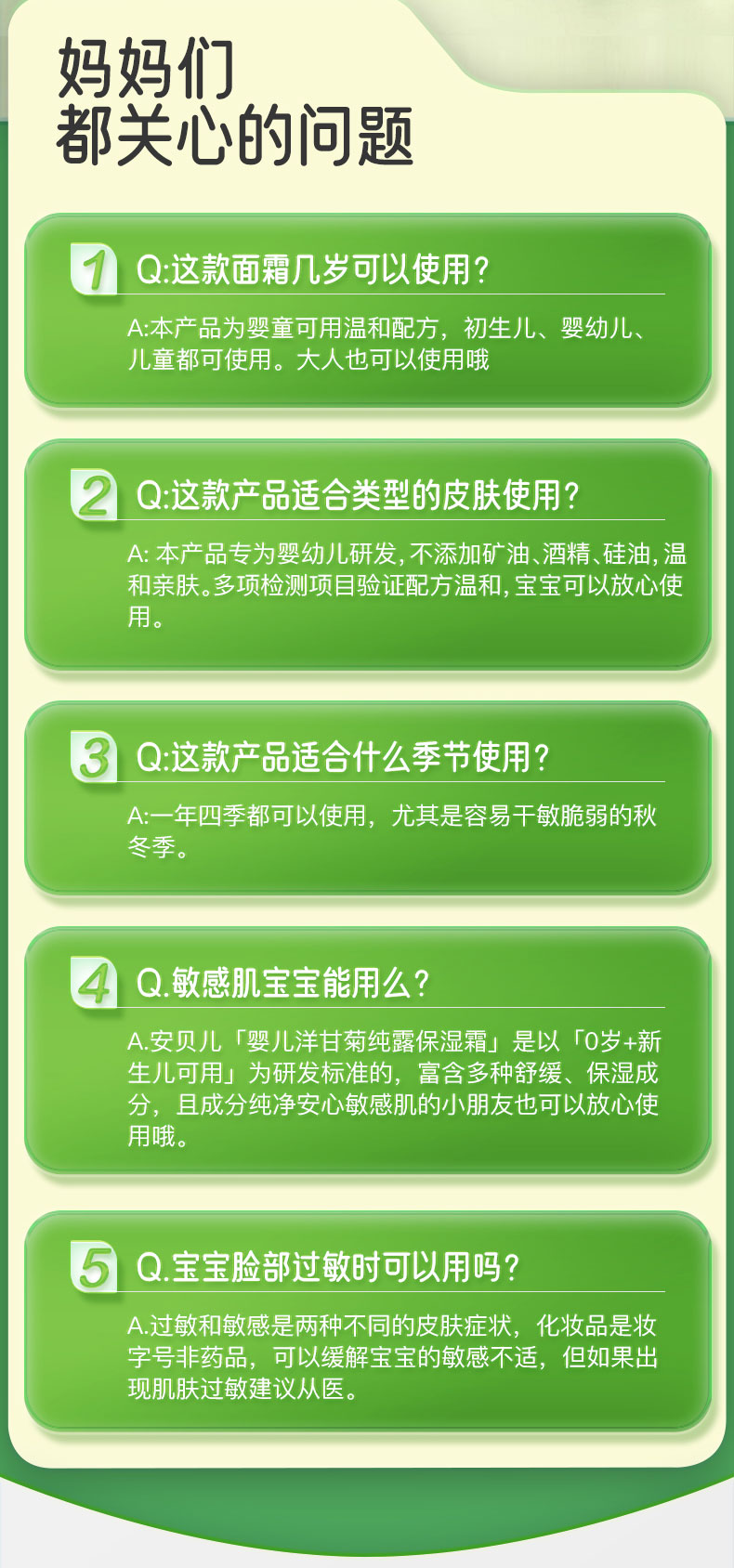 妈妈们
都关心的问题

1 Q:这款面霜几岁可以使用?

A:本产品为婴童可用温和配方，初生儿、婴幼儿、儿童都可使用。大人也可以使用哦

2 Q:这款产品适合类型的皮肤使用?

A: 本产品专为婴幼儿研发,不添加矿油、酒精、硅油,温和亲肤。多项检测项目验证配方温和,宝宝可以放心使用。

3 Q:这款产品适合什么季节使用?

A:一年四季都可以使用，尤其是容易干敏脆弱的秋冬季。

4 Q.敏感肌宝宝能用么?

A.安贝儿「婴儿洋甘菊纯露保湿霜」是以「0岁+新生儿可用」为研发标准的，富含多种舒缓、保湿成分，且成分纯净安心敏感肌的小朋友也可以放心使用哦。

5 Q.宝宝脸部过敏时可以用吗?

A.过敏和敏感是两种不同的皮肤症状，化妆品是妆字号非药品，可以缓解宝宝的敏感不适，但如果出现肌肤过敏建议从医。